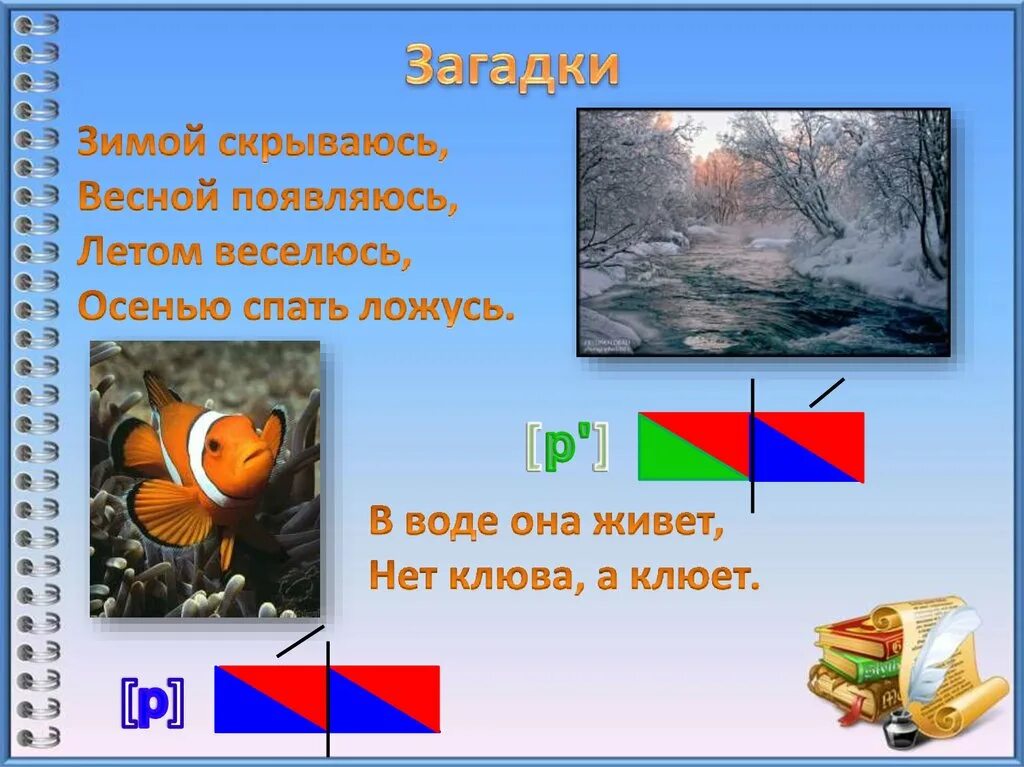 Загадки

Зимой скрываюсь,
Весной появляюсь,
Летом веселюсь,
Осенью спать ложусь.

[р']

В воде она живет,
Нет клюва, а клюет.

[р]